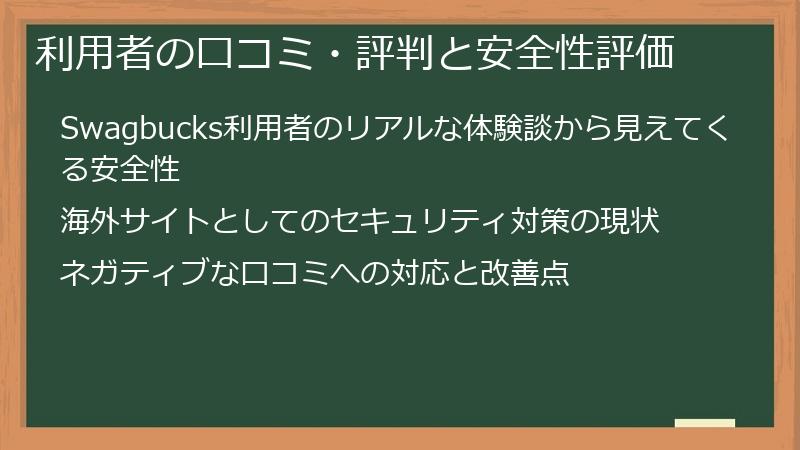 利用者の口コミ・評判と安全性評価

Swagbucks利用者のリアルな体験談から見えてくる安全性

海外サイトとしてのセキュリティ対策の現状

ネガティブな口コミへの対応と改善点